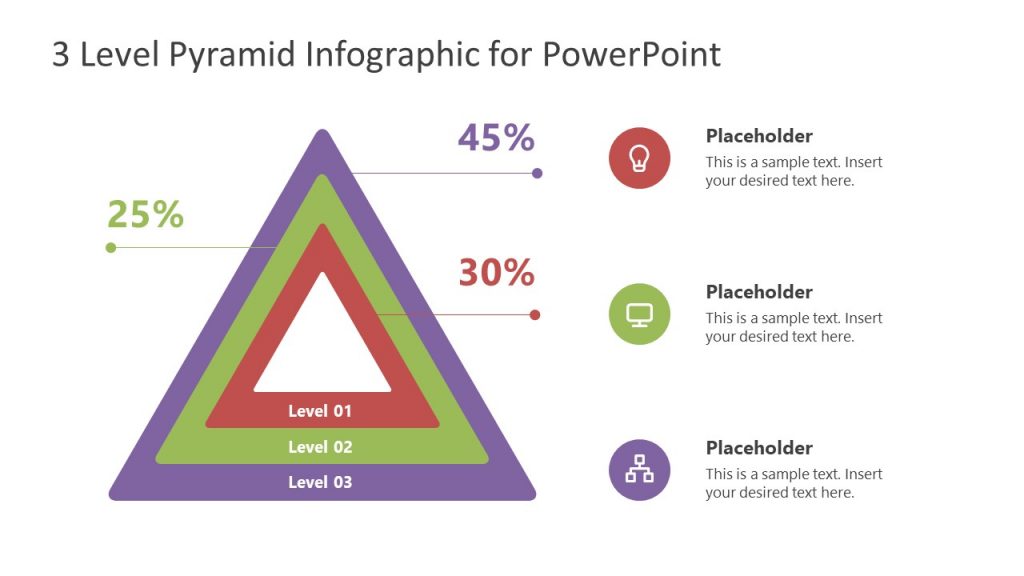 3 Level Pyramid Infographic for PowerPoint

45%

25%

30%

Level 01

Level 02

Level 03

Placeholder
This is a sample text. Insert your desired text here.

Placeholder
This is a sample text. Insert your desired text here.

Placeholder
This is a sample text. Insert your desired text here.